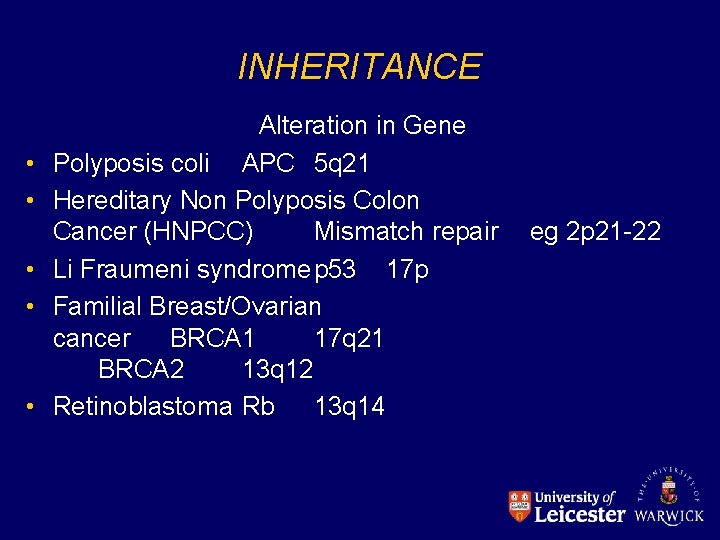 INHERITANCE

Alteration in Gene

• Polyposis coli APC 5q21
• Hereditary Non Polyposis Colon Cancer (HNPCC) Mismatch repair eg 2p21-22
• Li Fraumeni syndrome p53 17p
• Familial Breast/Ovarian cancer BRCA1 17q21
BRCA2 13q12
• Retinoblastoma Rb 13q14

University of Leicester

THE UNIVERSITY OF WARWICK